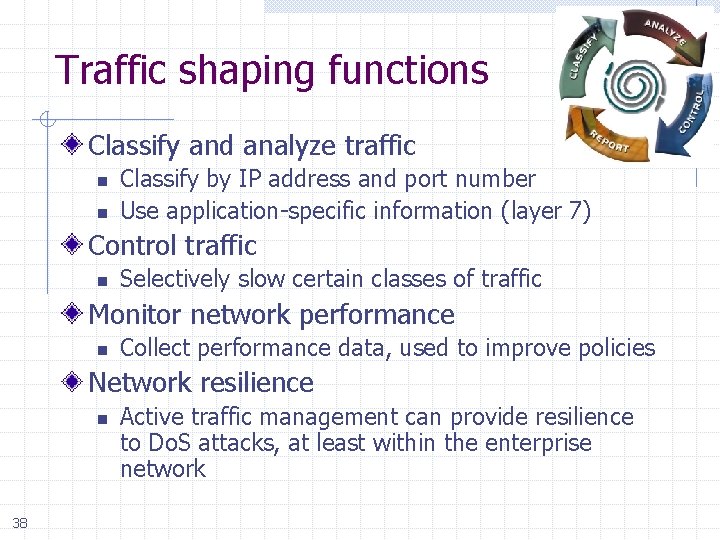 Traffic shaping functions

CLASSIFY
ANALYZE
CONTROL
REPORT

Classify and analyze traffic
- Classify by IP address and port number
- Use application-specific information (layer 7)

Control traffic
- Selectively slow certain classes of traffic

Monitor network performance
- Collect performance data, used to improve policies

Network resilience
- Active traffic management can provide resilience to DoS attacks, at least within the enterprise network

38